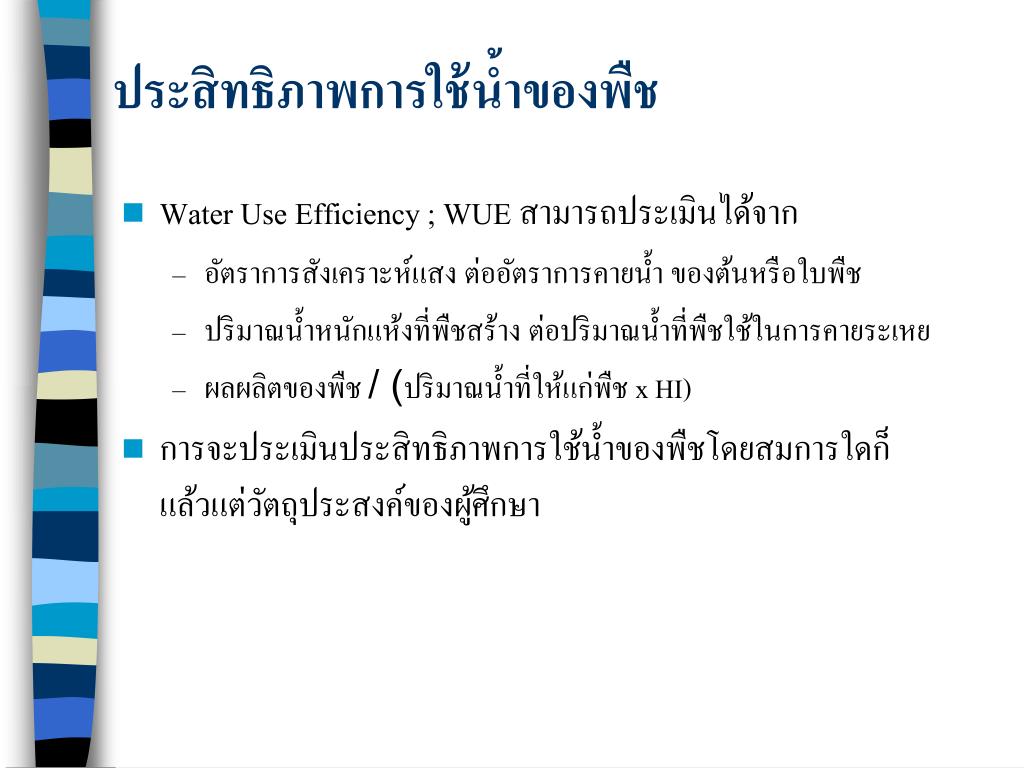 ประสิทธิภาพการใช้น้ำของพืช

Water Use Efficiency ; WUE สามารถประเมินได้จาก

– อัตราการสังเคราะห์แสง ต่ออัตราการคายน้ำ ของต้นหรือใบพืช

– ปริมาณน้ำหนักแห้งที่พืชสร้าง ต่อปริมาณน้ำที่พืชใช้ในการคายระเหย

– ผลผลิตของพืช / (ปริมาณน้ำที่ให้แก่พืช x HI)

การจะประเมินประสิทธิภาพการใช้น้ำของพืชโดยสมการใดก็แล้วแต่วัตถุประสงค์ของผู้ศึกษา